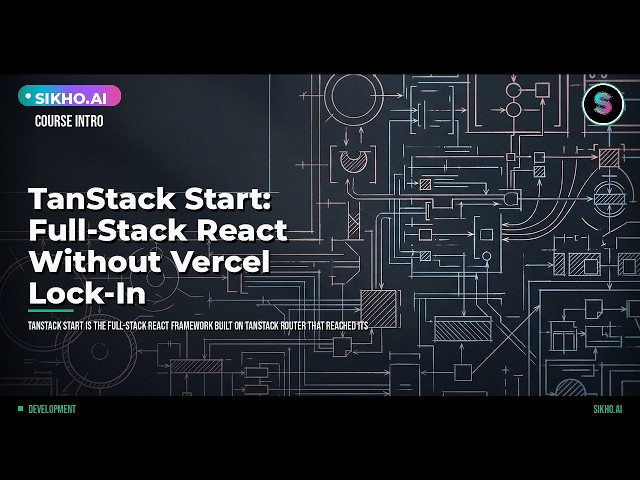 SIKHO.AI

COURSE INTRO

S

TanStack Start: Full-Stack React Without Vercel Lock-In

TANSTACK START IS THE FULL-STACK REACT FRAMEWORK BUILT ON TANSTACK ROUTER THAT REACHED ITS

DEVELOPMENT

SIKHO.AI